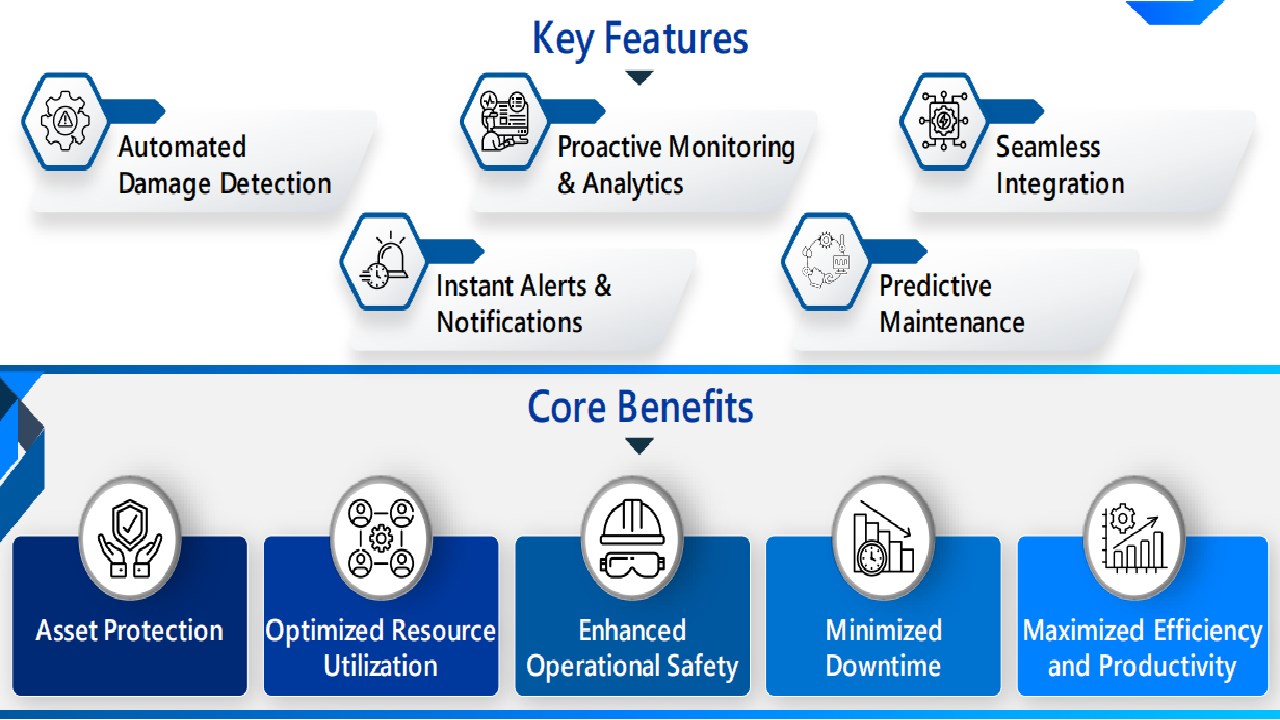 Key Features

Automated Damage Detection

Proactive Monitoring & Analytics

Seamless Integration

Instant Alerts & Notifications

Predictive Maintenance

Core Benefits

Asset Protection

Optimized Resource Utilization

Enhanced Operational Safety

Minimized Downtime

Maximized Efficiency and Productivity